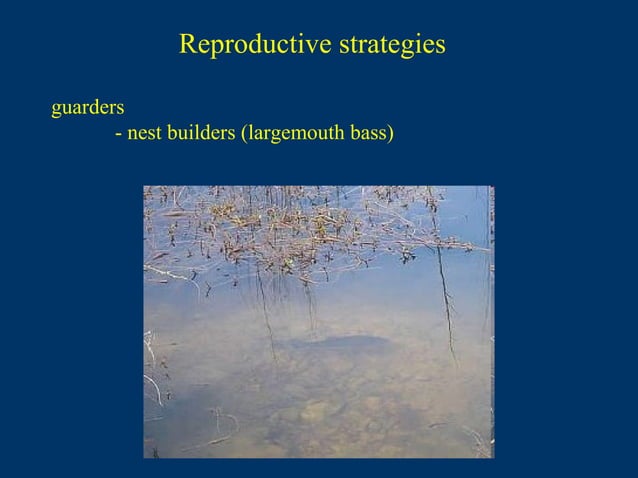 Reproductive strategies

guarders
- nest builders (largemouth bass)